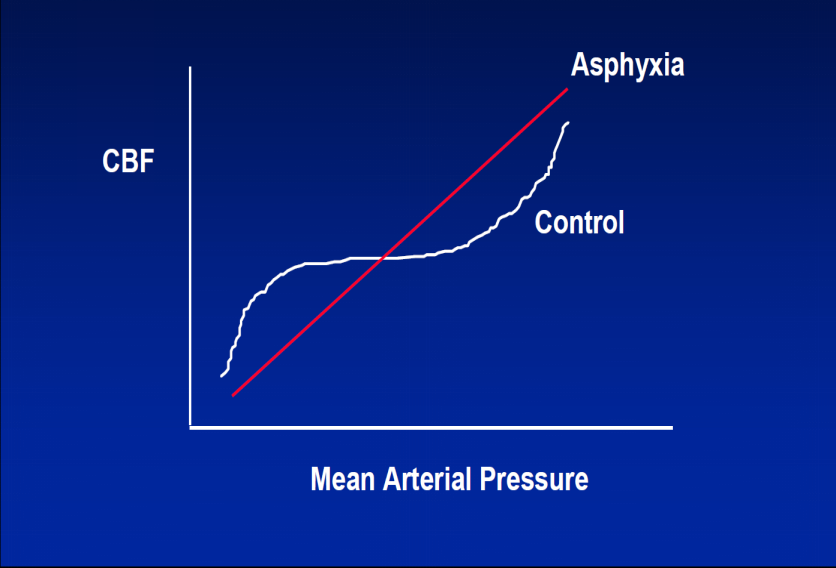 Asphyxia

CBF

Control

Mean Arterial Pressure